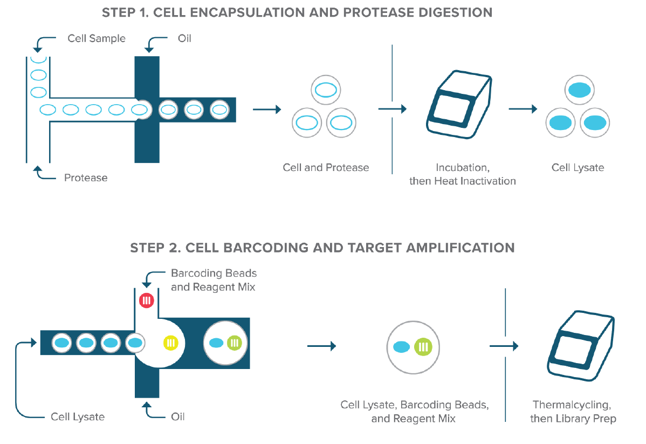 STEP 1. CELL ENCAPSULATION AND PROTEASE DIGESTION

Cell Sample

Oil

Protease

Cell and Protease

Incubation, then Heat Inactivation

Cell Lysate

STEP 2. CELL BARCODING AND TARGET AMPLIFICATION

Barcoding Beads and Reagent Mix

Cell Lysate

Oil

Cell Lysate, Barcoding Beads, and Reagent Mix

Thermalcycling, then Library Prep